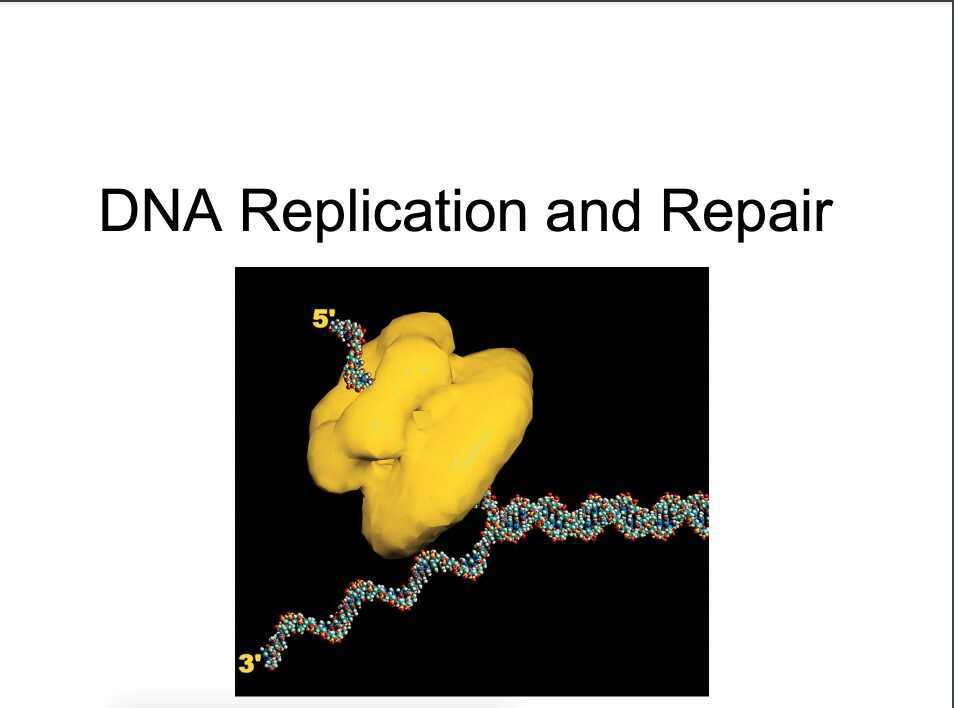 DNA Replication and Repair

5'

3'